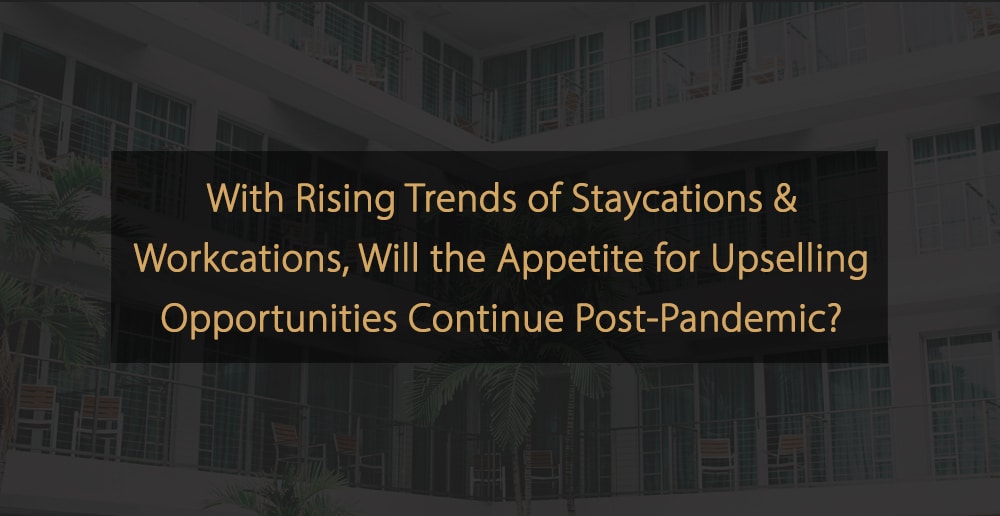 With Rising Trends of Staycations & Workcations, Will the Appetite for Upselling Opportunities Continue Post-Pandemic?